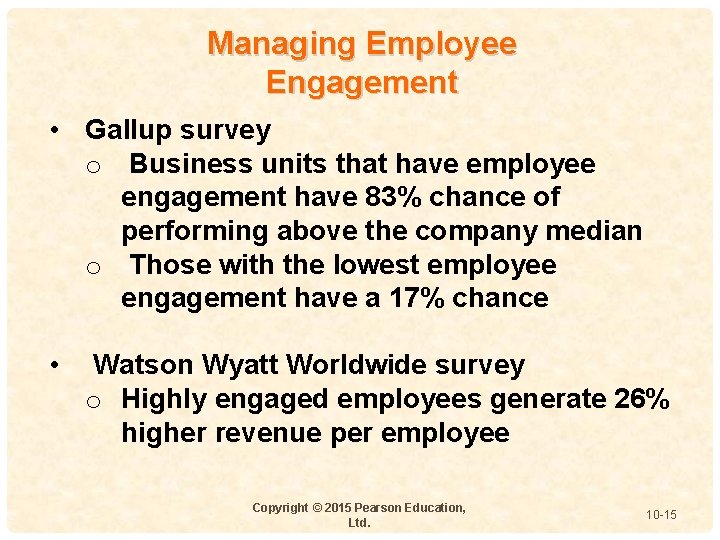 Managing Employee Engagement

• Gallup survey
o Business units that have employee engagement have 83% chance of performing above the company median
o Those with the lowest employee engagement have a 17% chance

• Watson Wyatt Worldwide survey
o Highly engaged employees generate 26% higher revenue per employee

Copyright © 2015 Pearson Education, Ltd.

10-15